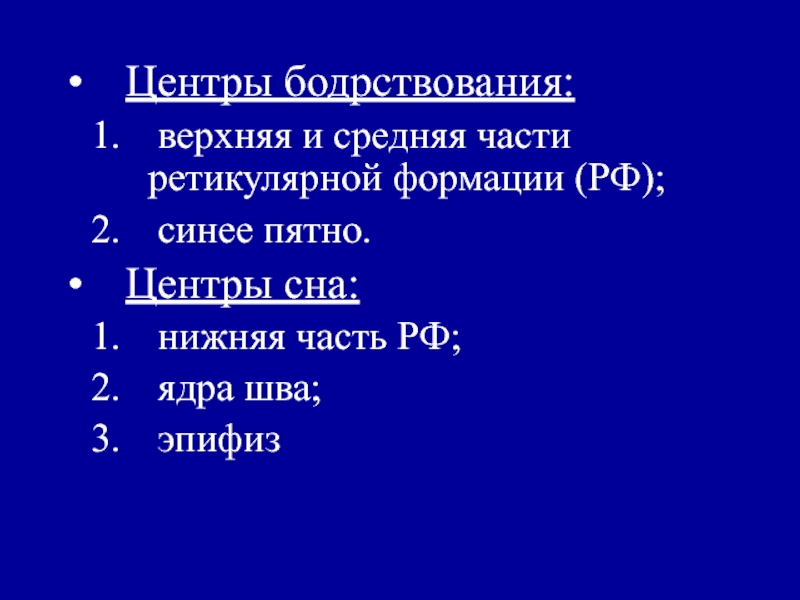 • Центры бодрствования:
1. верхняя и средняя части ретикулярной формации (РФ);
2. синее пятно.
• Центры сна:
1. нижняя часть РФ;
2. ядра шва;
3. эпифиз